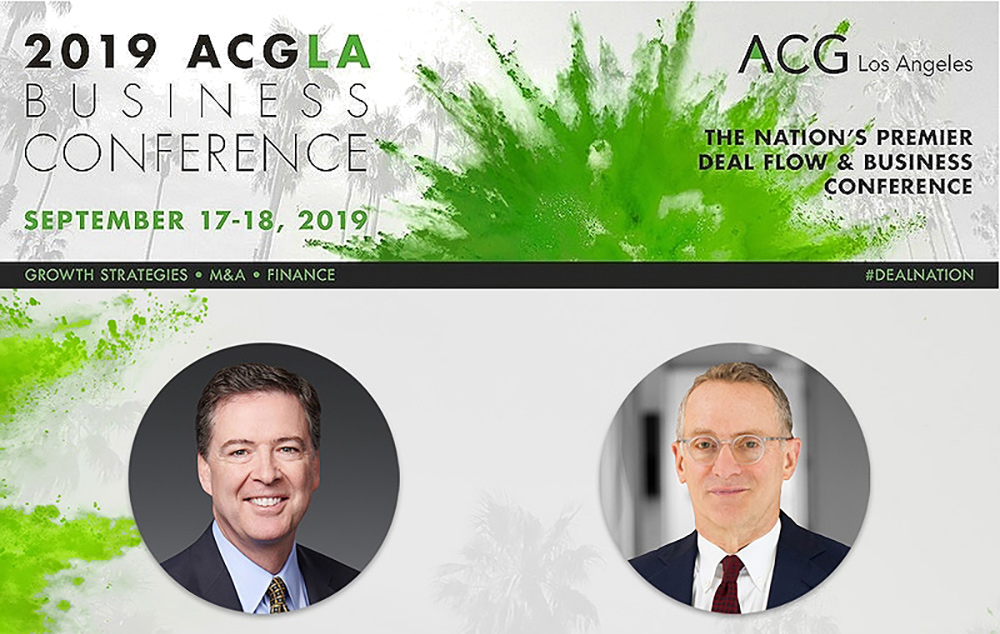 2019 ACGLA
BUSINESS
CONFERENCE
SEPTEMBER 17-18, 2019

ACG Los Angeles

THE NATION'S PREMIER DEAL FLOW & BUSINESS CONFERENCE

GROWTH STRATEGIES • M&A • FINANCE

#DEALNATION